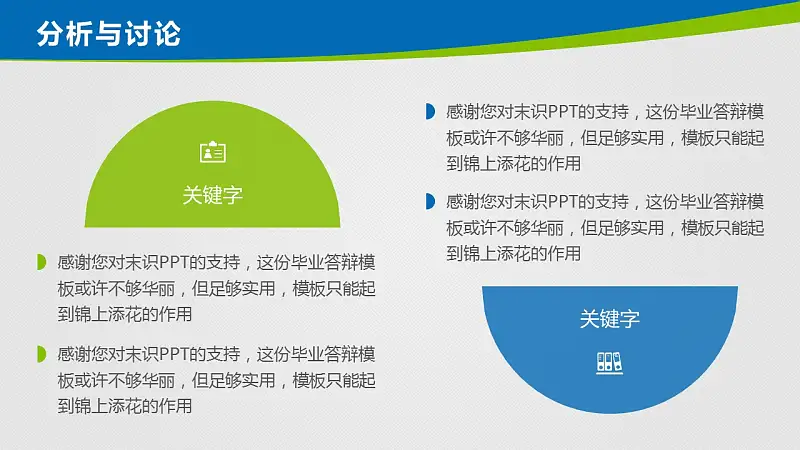 分析与讨论

关键字

感谢您对末识PPT的支持，这份毕业答辩模板或许不够华丽，但足够实用，模板只能起到锦上添花的作用

感谢您对末识PPT的支持，这份毕业答辩模板或许不够华丽，但足够实用，模板只能起到锦上添花的作用

感谢您对末识PPT的支持，这份毕业答辩模板或许不够华丽，但足够实用，模板只能起到锦上添花的作用

感谢您对末识PPT的支持，这份毕业答辩模板或许不够华丽，但足够实用，模板只能起到锦上添花的作用

关键字